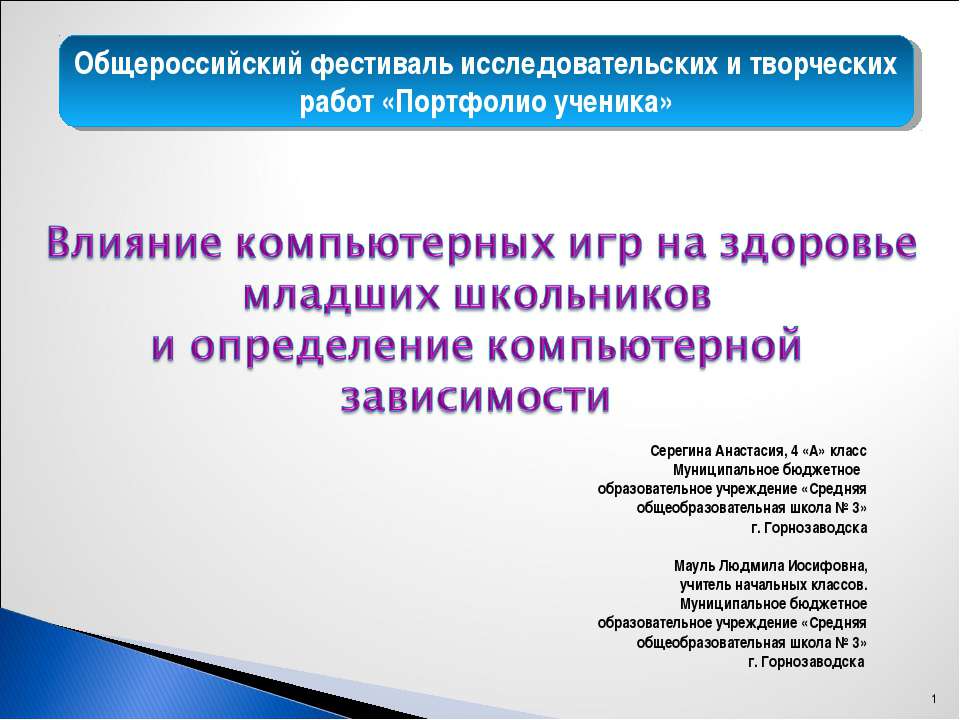 Общероссийский фестиваль исследовательских и творческих работ «Портфолио ученика»

Влияние компьютерных игр на здоровье младших школьников
и определение компьютерной зависимости

Серегина Анастасия, 4 «А» класс
Муниципальное бюджетное образовательное учреждение «Средняя общеобразовательная школа № 3»
г. Горнозаводска

Мауль Людмила Иосифовна,
учитель начальных классов.
Муниципальное бюджетное образовательное учреждение «Средняя общеобразовательная школа № 3»
г. Горнозаводска

1